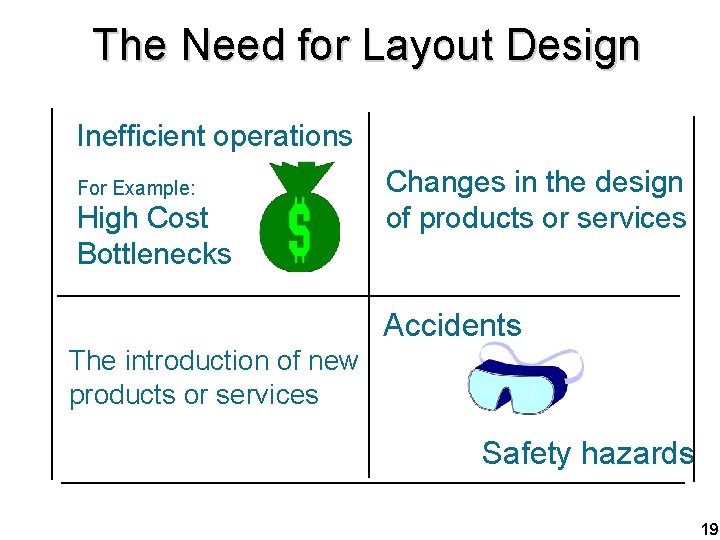 The Need for Layout Design

Inefficient operations

For Example:
High Cost
Bottlenecks

$

Changes in the design of products or services

The introduction of new products or services

Accidents

Safety hazards

19